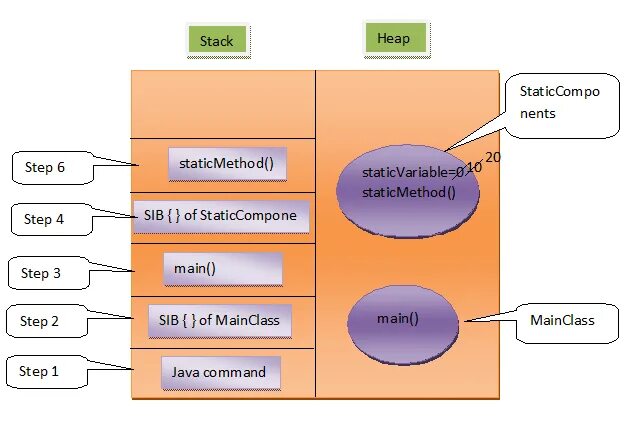 Stack

Heap

StaticComponents

Step 6

staticMethod()

staticVariable=0 10 20
staticMethod()

Step 4

SIB { } of StaticCompone

Step 3

main()

Step 2

SIB { } of MainClass

main()

MainClass

Step 1

Java command